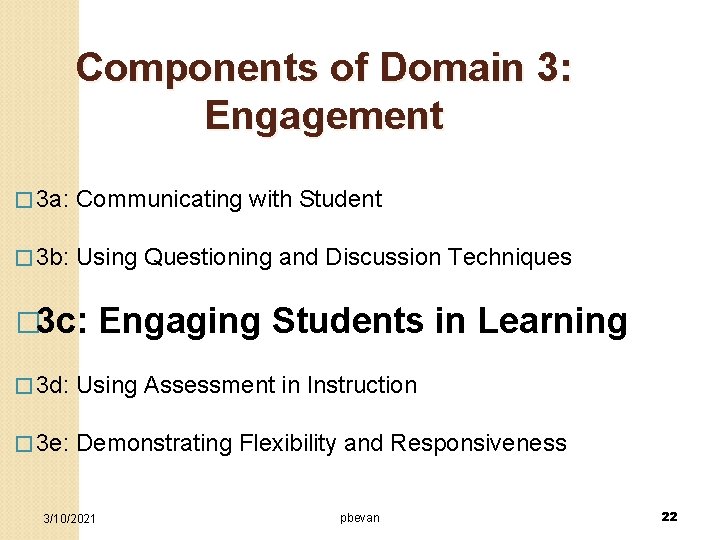 Components of Domain 3: Engagement

□ 3a: Communicating with Student

□ 3b: Using Questioning and Discussion Techniques

□ 3c: Engaging Students in Learning

□ 3d: Using Assessment in Instruction

□ 3e: Demonstrating Flexibility and Responsiveness

3/10/2021

pbevan

22